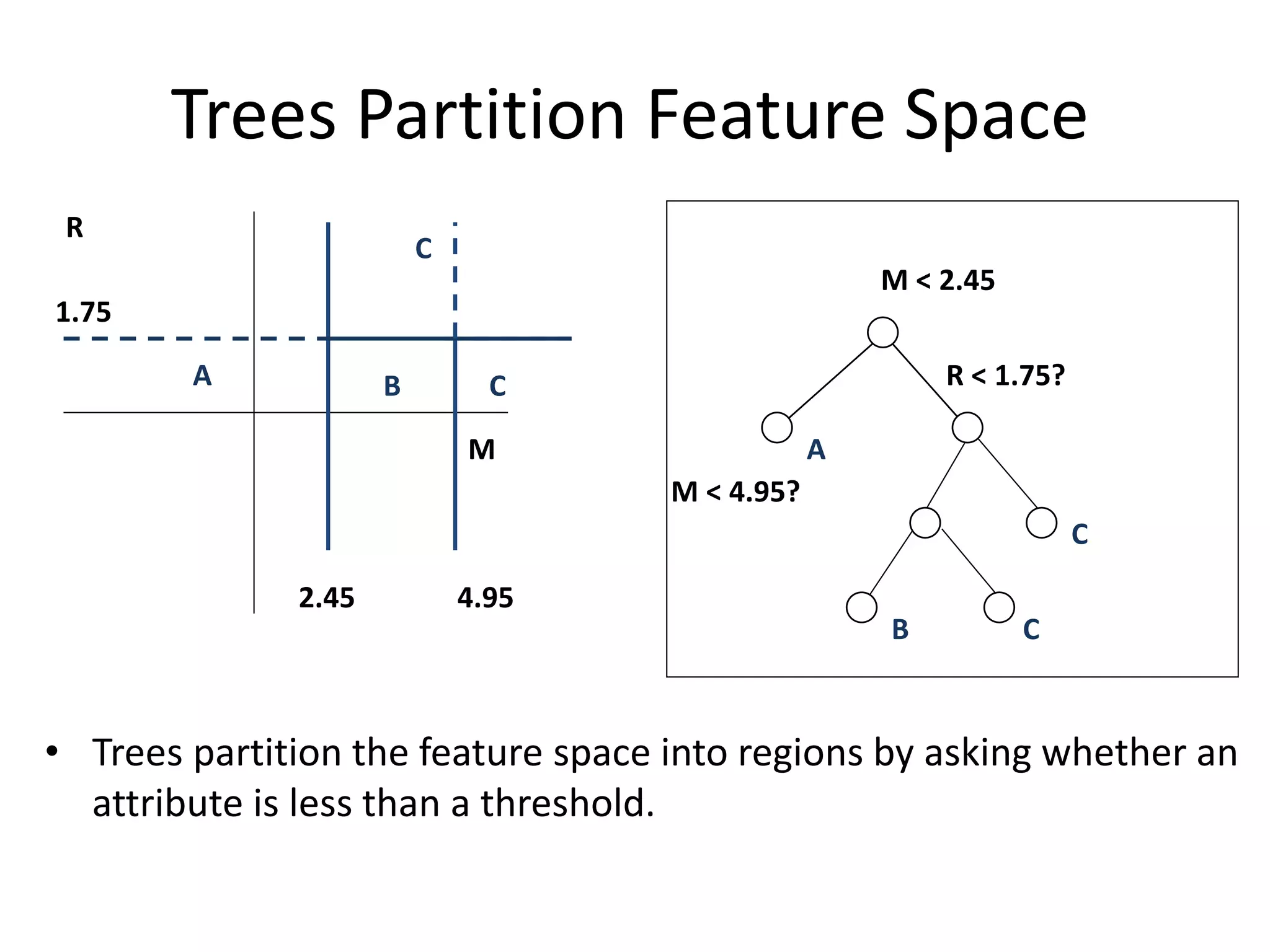 Trees Partition Feature Space

R

C

1.75

A

B

C

M

2.45

4.95

M < 2.45

R < 1.75?

A

M < 4.95?

C

B

C

• Trees partition the feature space into regions by asking whether an attribute is less than a threshold.